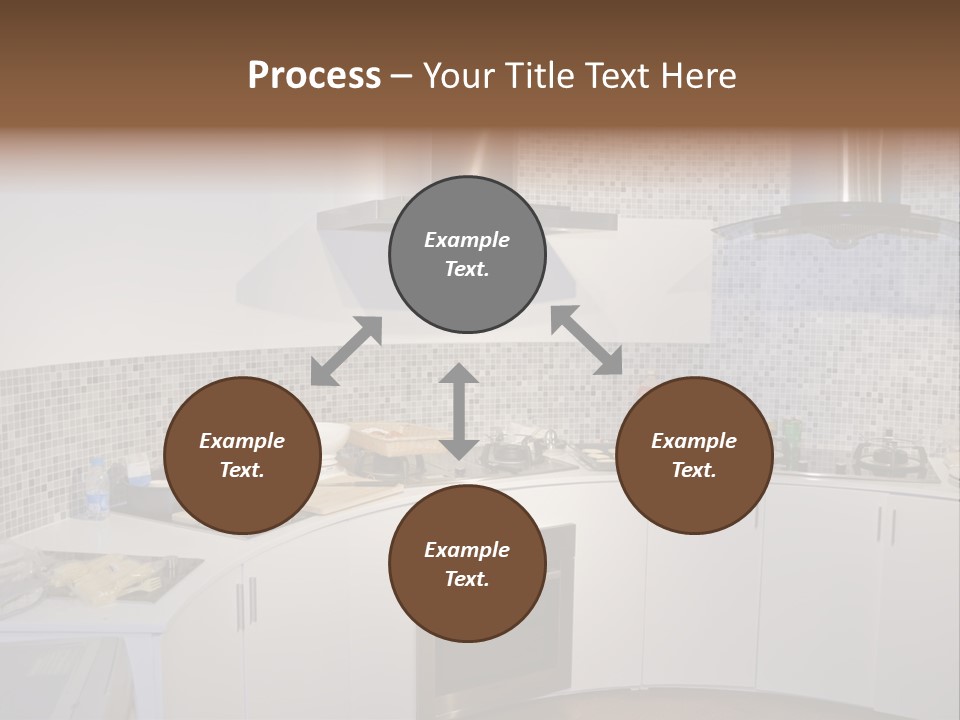 Process – Your Title Text Here

Example Text.

Example Text.

Example Text.

Example Text.